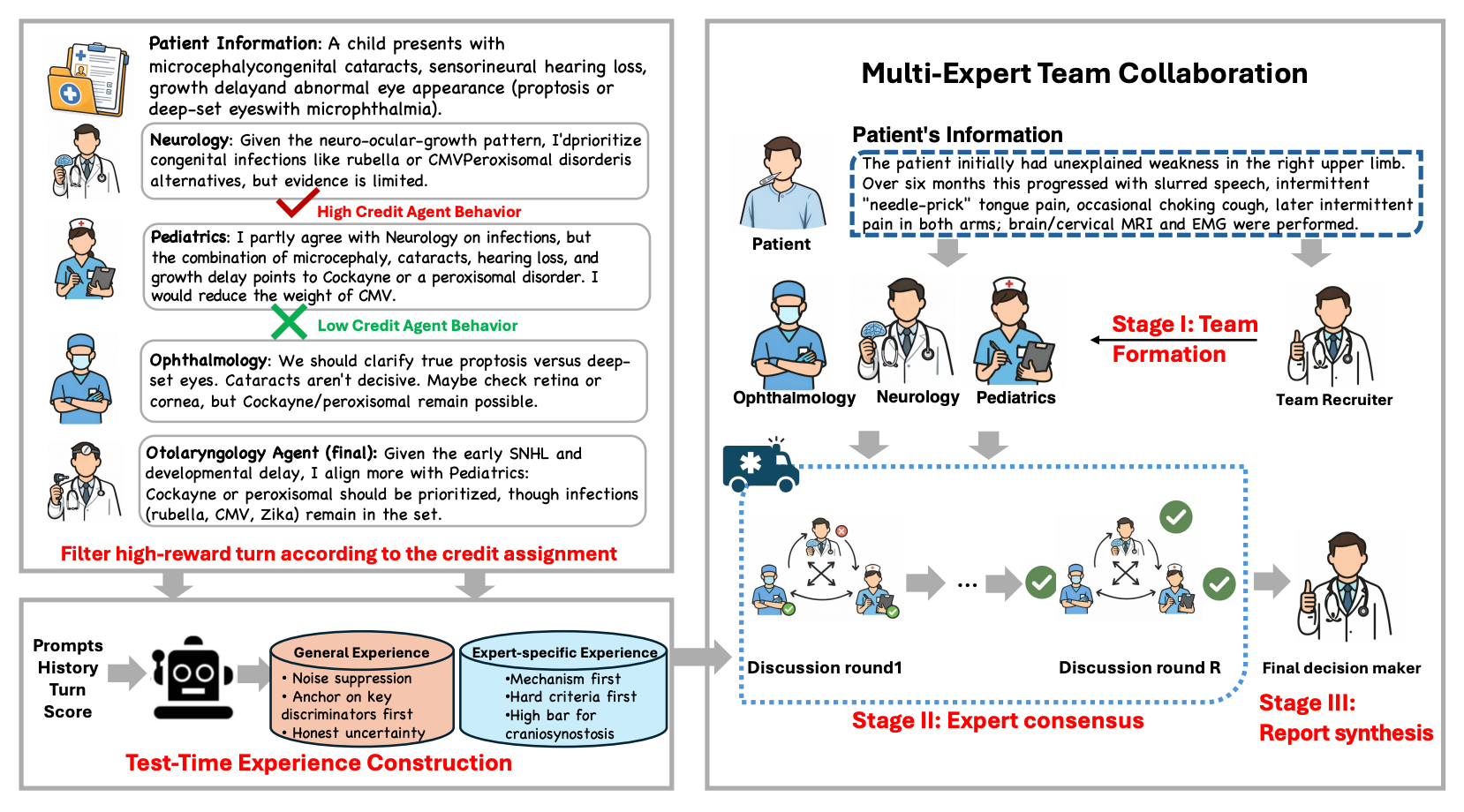 Patient Information: A child presents with microcephalycongenital cataracts, sensorineural hearing loss, growth delayand abnormal eye appearance (proptosis or deep-set eyeswith microphthalmia).

Neurology: Given the neuro-ocular-growth pattern, I'dprioritize congenital infections like rubella or CMVPeroxisomal disorderis alternatives, but evidence is limited.

High Credit Agent Behavior

Pediatrics: I partly agree with Neurology on infections, but the combination of microcephaly, cataracts, hearing loss, and growth delay points to Cockayne or a peroxisomal disorder. I would reduce the weight of CMV.

Low Credit Agent Behavior

Ophthalmology: We should clarify true proptosis versus deep-set eyes. Cataracts aren't decisive. Maybe check retina or cornea, but Cockayne/peroxisomal remain possible.

Otolaryngology Agent (final): Given the early SNHL and developmental delay, I align more with Pediatrics: Cockayne or peroxisomal should be prioritized, though infections (rubella, CMV, Zika) remain in the set.

Filter high-reward turn according to the credit assignment

Prompts
History
Turn
Score

General Experience
• Noise suppression
• Anchor on key discriminators first
• Honest uncertainty

Expert-specific Experience
•Mechanism first
•Hard criteria first
•High bar for craniosynostosis

Test-Time Experience Construction

Multi-Expert Team Collaboration

Patient's Information

The patient initially had unexplained weakness in the right upper limb. Over six months this progressed with slurred speech, intermittent "needle-prick" tongue pain, occasional choking cough, later intermittent pain in both arms; brain/cervical MRI and EMG were performed.

Patient

Ophthalmology
Neurology
Pediatrics

Stage I: Team Formation

Team Recruiter

...

Discussion round1
Discussion round R

Final decision maker

Stage II: Expert consensus

Stage III: Report synthesis